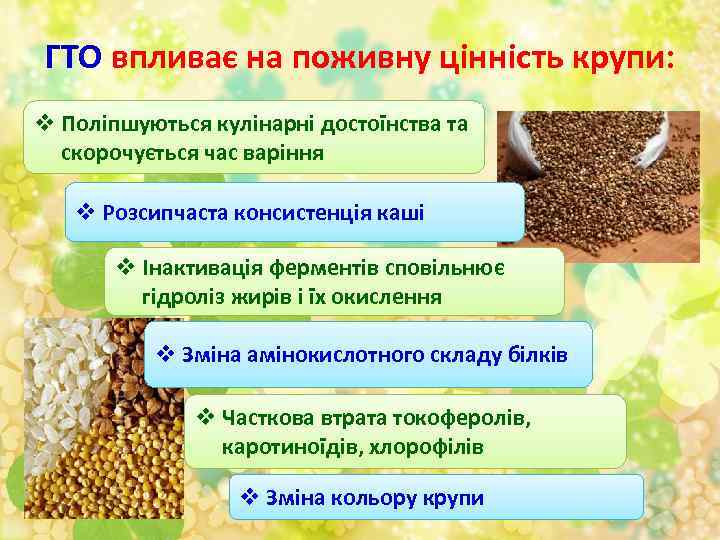 ГТО впливає на поживну цінність крупи:

❖ Поліпшуються кулінарні достоїнства та скорочується час варіння

❖ Розсипчаста консистенція каші

❖ Інактивація ферментів сповільнює гідроліз жирів і їх окислення

❖ Зміна амінокислотного складу білків

❖ Часткова втрата токоферолів, каротиноїдів, хлорофілів

❖ Зміна кольору крупи